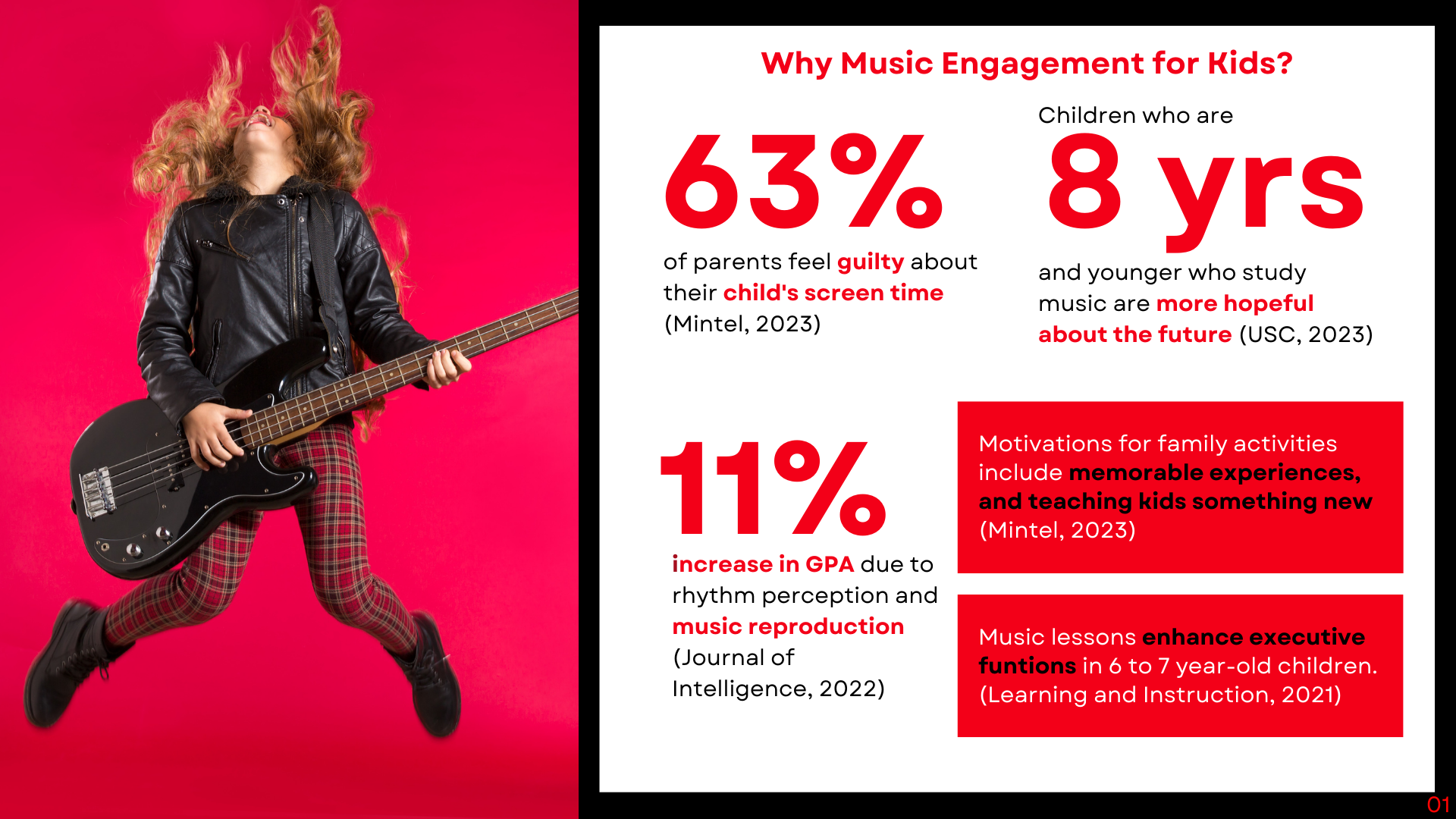 Why Music Engagement for Kids?

63%

of parents feel guilty about their child's screen time (Mintel, 2023)

Children who are

8 yrs

and younger who study music are more hopeful about the future (USC, 2023)

11%

increase in GPA due to rhythm perception and music reproduction (Journal of Intelligence, 2022)

Motivations for family activities include memorable experiences, and teaching kids something new (Mintel, 2023)

Music lessons enhance executive funtions in 6 to 7 year-old children. (Learning and Instruction, 2021)

01